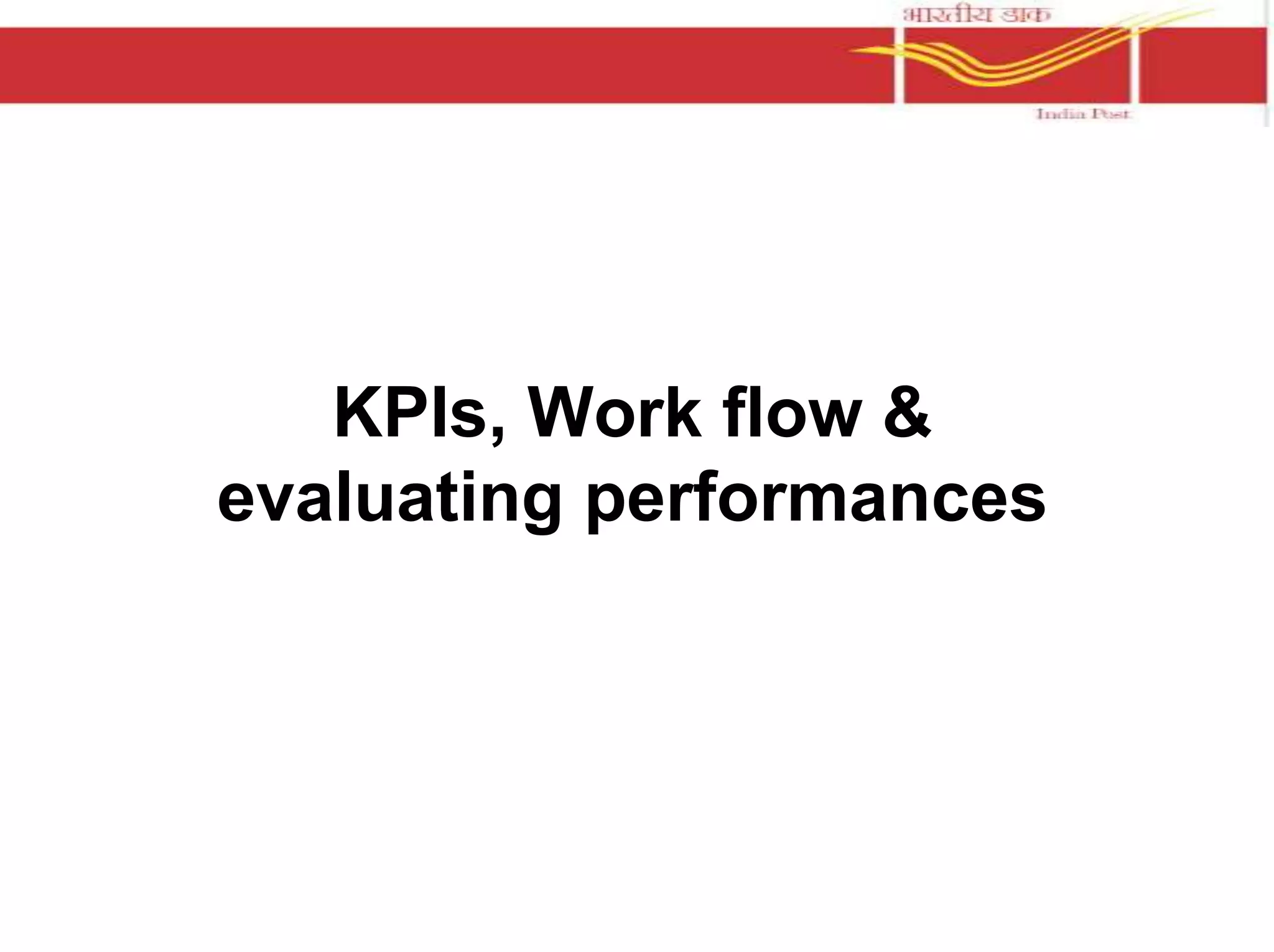 भारतीय डाक

India Post

KPIs, Work flow & evaluating performances